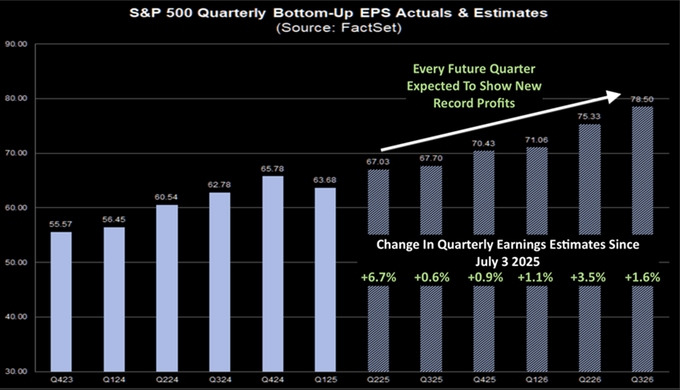 S&P 500 Quarterly Bottom-Up EPS Actuals & Estimates
(Source: FactSet)

90.00
80.00
70.00
60.00
50.00
40.00
30.00

Every Future Quarter Expected To Show New Record Profits

55.57
56.45
60.54
62.78
65.78
63.68
67.03
67.70
70.43
71.06
75.33
78.50

Change In Quarterly Earnings Estimates Since July 3 2025

+6.7%
+0.6%
+0.9%
+1.1%
+3.5%
+1.6%

Q423
Q124
Q224
Q324
Q424
Q125
Q225
Q325
Q425
Q126
Q226
Q326